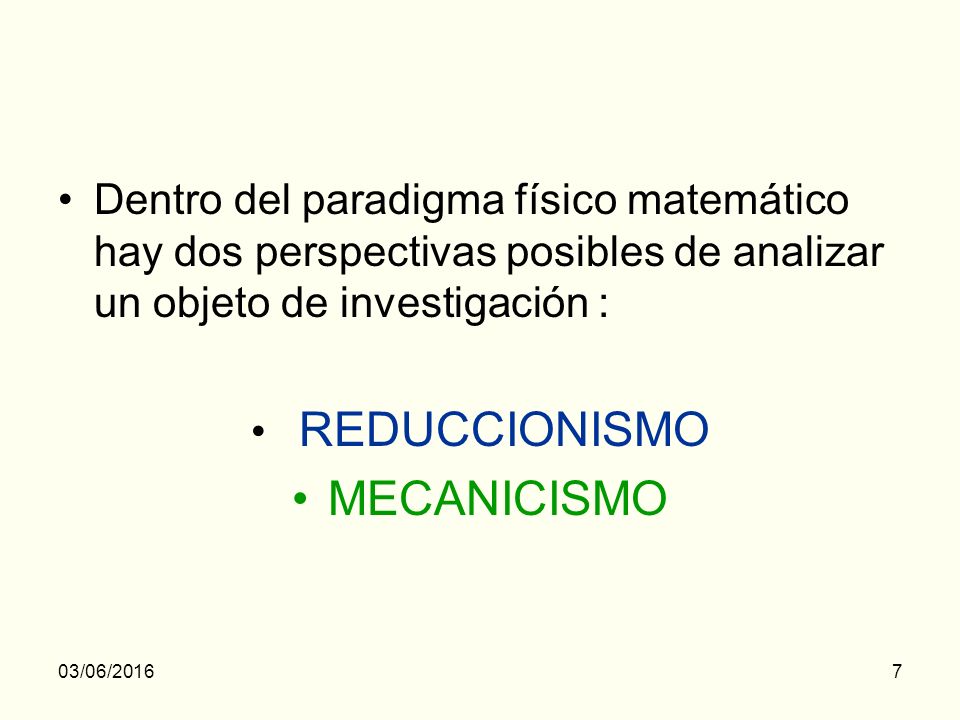 • Dentro del paradigma físico matemático hay dos perspectivas posibles de analizar un objeto de investigación :

• REDUCCIONISMO
• MECANICISMO

03/06/2016
7